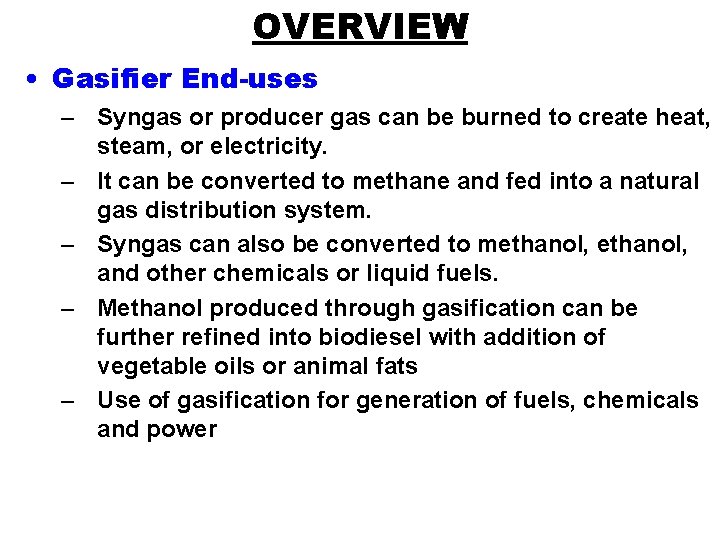 OVERVIEW

• Gasifier End-uses

– Syngas or producer gas can be burned to create heat, steam, or electricity.

– It can be converted to methane and fed into a natural gas distribution system.

– Syngas can also be converted to methanol, ethanol, and other chemicals or liquid fuels.

– Methanol produced through gasification can be further refined into biodiesel with addition of vegetable oils or animal fats

– Use of gasification for generation of fuels, chemicals and power